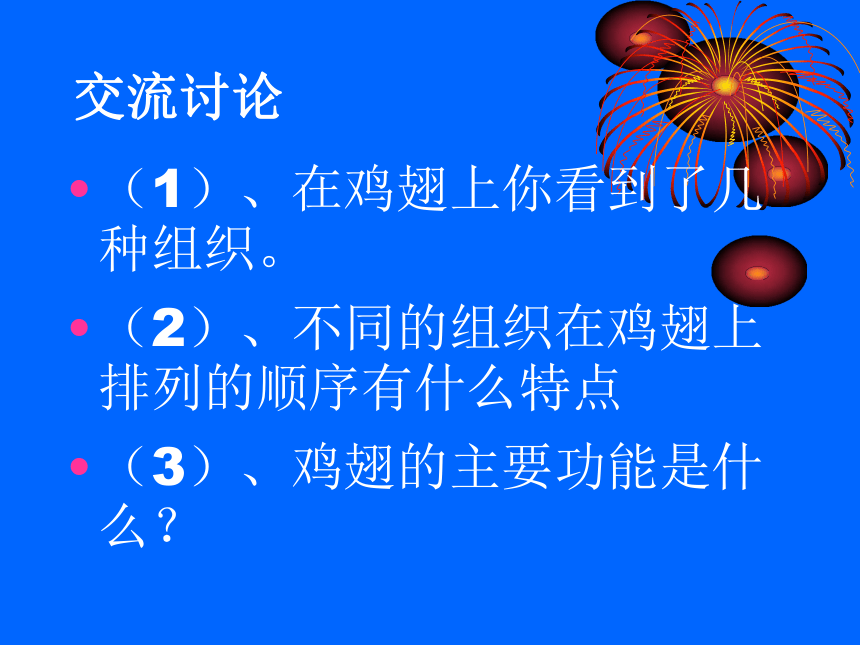 交流讨论

• （1）、在鸡翅上你看到了几种组织。

• （2）、不同的组织在鸡翅上排列的顺序有什么特点

• （3）、鸡翅的主要功能是什么？